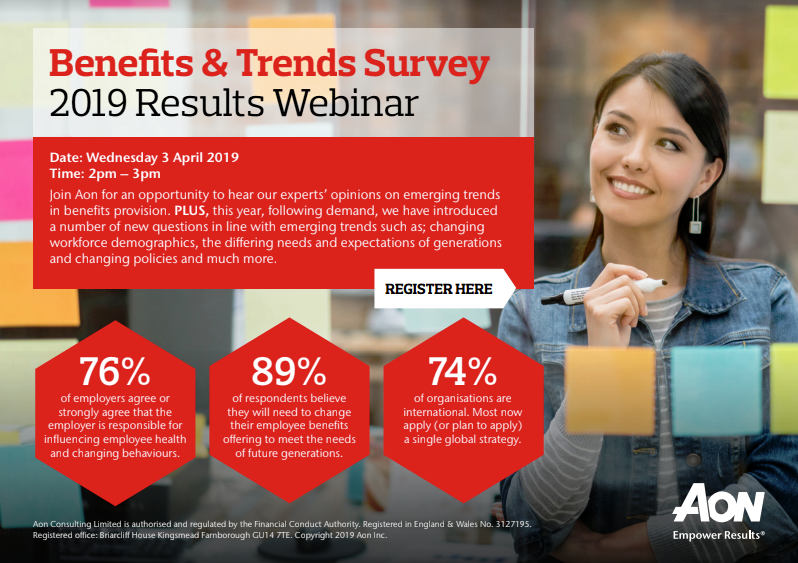 Benefits & Trends Survey
2019 Results Webinar

Date: Wednesday 3 April 2019
Time: 2pm – 3pm

Join Aon for an opportunity to hear our experts' opinions on emerging trends in benefits provision. PLUS, this year, following demand, we have introduced a number of new questions in line with emerging trends such as; changing workforce demographics, the differing needs and expectations of generations and changing policies and much more.

REGISTER HERE

76%
of employers agree or strongly agree that the employer is responsible for influencing employee health and changing behaviours.

89%
of respondents believe they will need to change their employee benefits offering to meet the needs of future generations.

74%
of organisations are international. Most now apply (or plan to apply) a single global strategy.

Aon Consulting Limited is authorised and regulated by the Financial Conduct Authority. Registered in England & Wales No. 3127195. Registered office: Briarcliff House Kingsmead Farnborough GU14 7TE. Copyright 2019 Aon Inc.

AON
Empower Results®